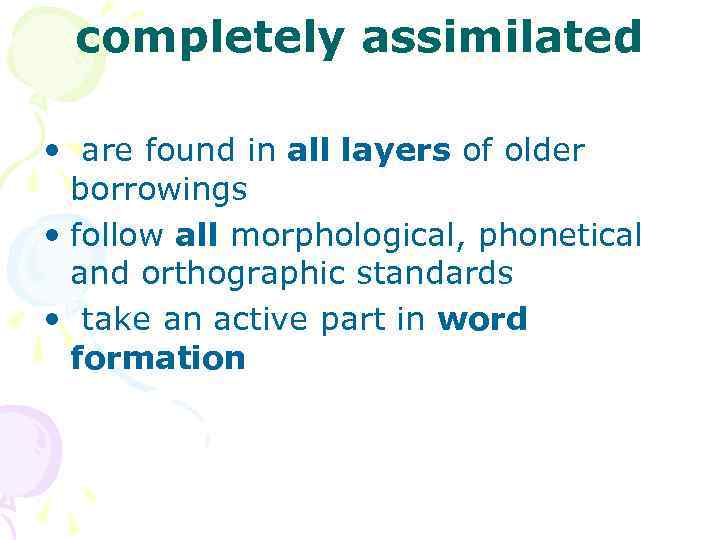 completely assimilated

• are found in all layers of older borrowings
• follow all morphological, phonetical and orthographic standards
• take an active part in word formation